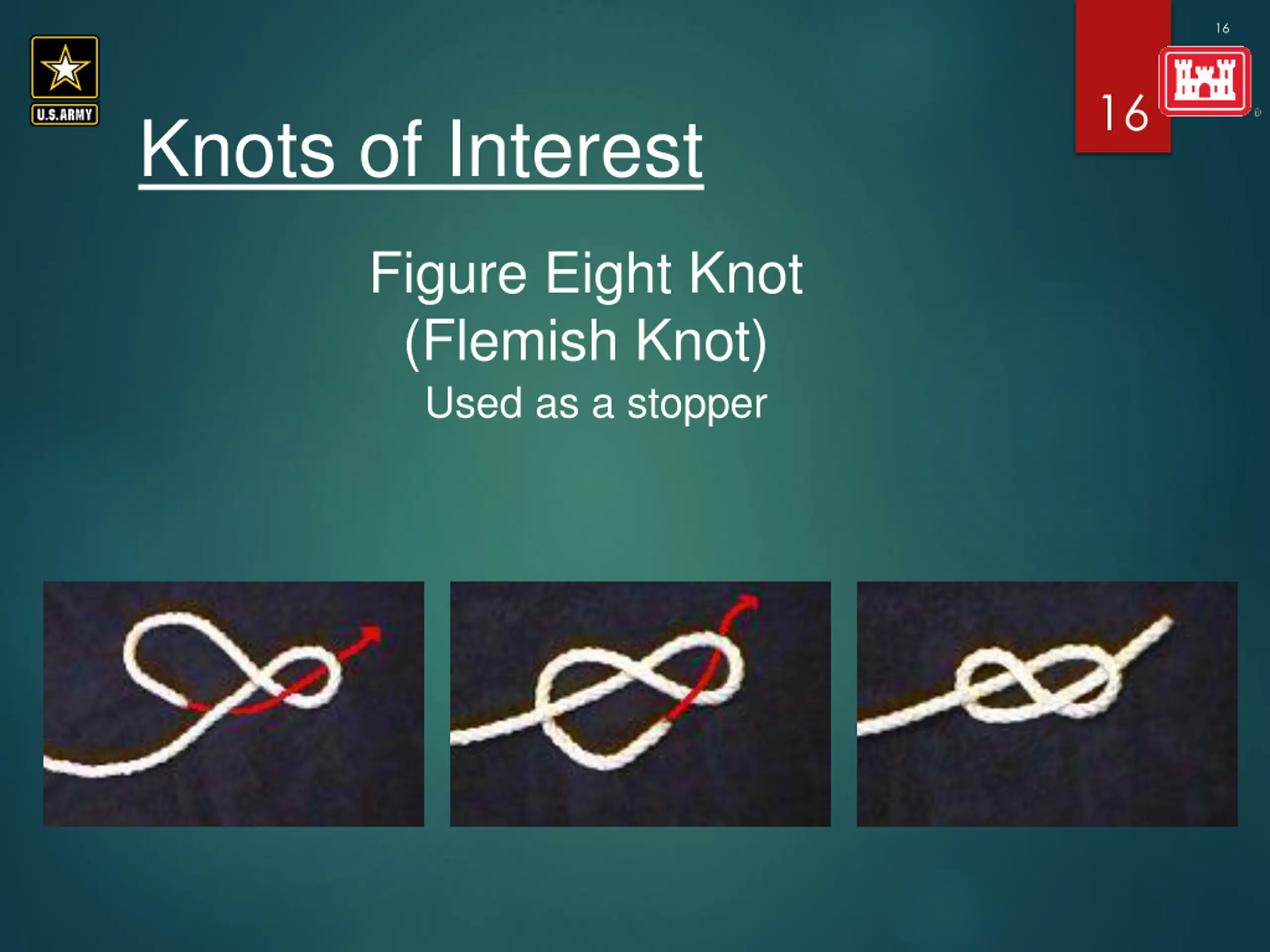 U.S.ARMY

16

16

Knots of Interest

Figure Eight Knot
(Flemish Knot)
Used as a stopper